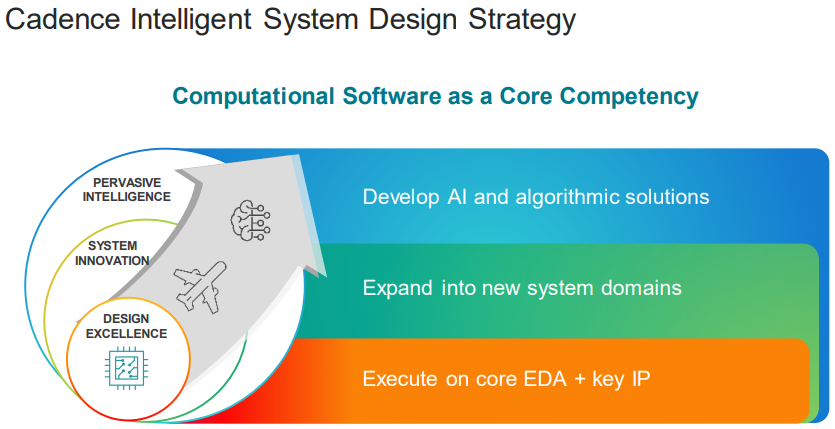 Cadence Intelligent System Design Strategy

Computational Software as a Core Competency

PERVASIVE INTELLIGENCE

SYSTEM INNOVATION

DESIGN EXCELLENCE

Develop AI and algorithmic solutions

Expand into new system domains

Execute on core EDA + key IP